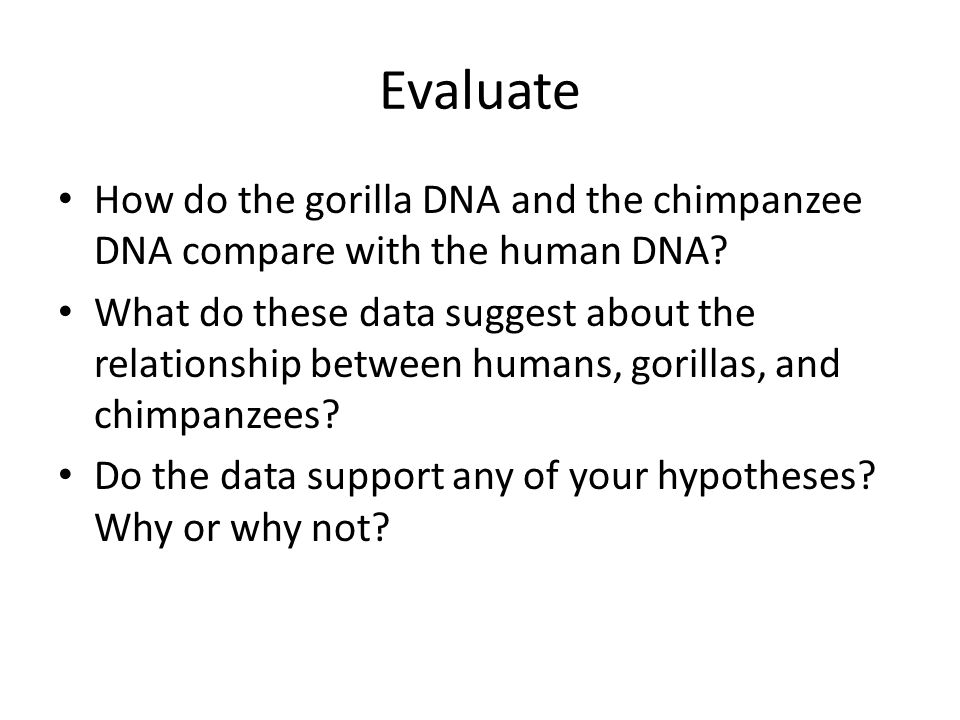 Evaluate

• How do the gorilla DNA and the chimpanzee DNA compare with the human DNA?
• What do these data suggest about the relationship between humans, gorillas, and chimpanzees?
• Do the data support any of your hypotheses? Why or why not?